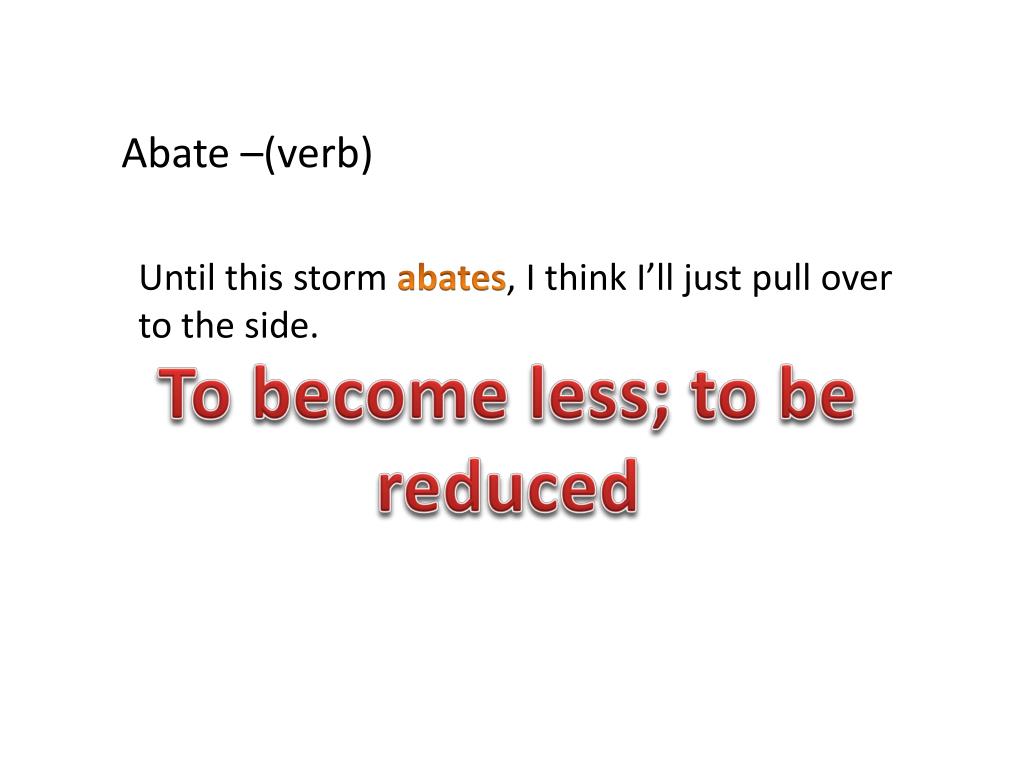 Abate –(verb)

Until this storm abates, I think I’ll just pull over to the side.

To become less; to be reduced